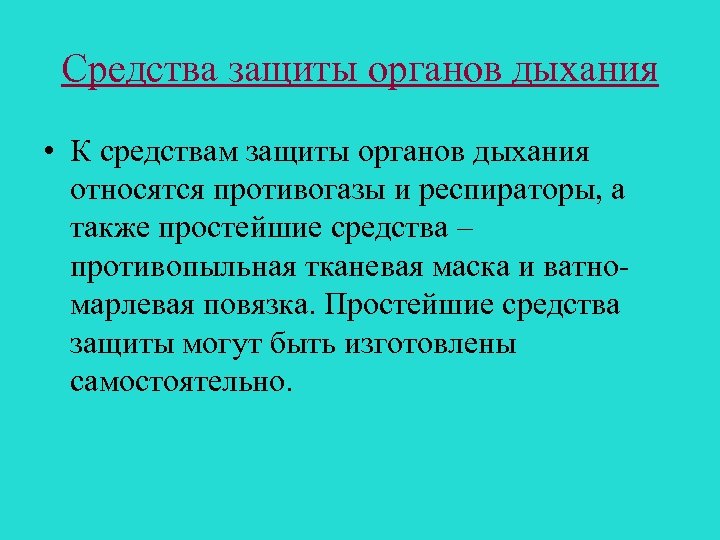 Средства защиты органов дыхания

• К средствам защиты органов дыхания относятся противогазы и респираторы, а также простейшие средства – противопыльная тканевая маска и ватно-марлевая повязка. Простейшие средства защиты могут быть изготовлены самостоятельно.